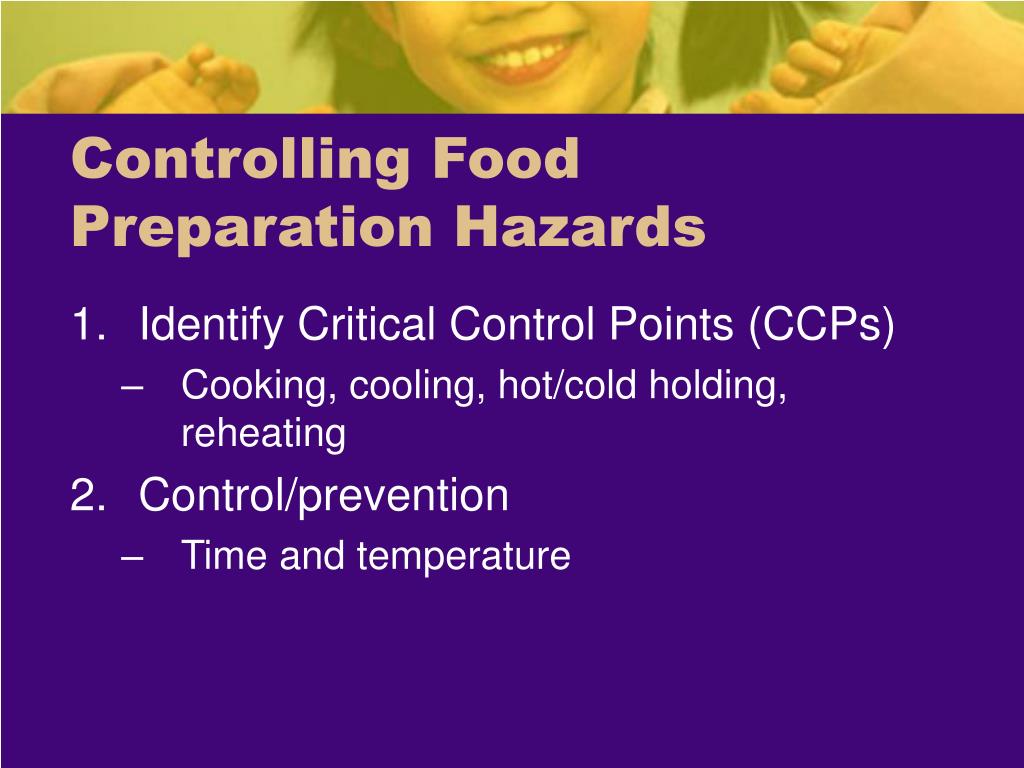 Controlling Food Preparation Hazards

1. Identify Critical Control Points (CCPs)
– Cooking, cooling, hot/cold holding, reheating

2. Control/prevention
– Time and temperature